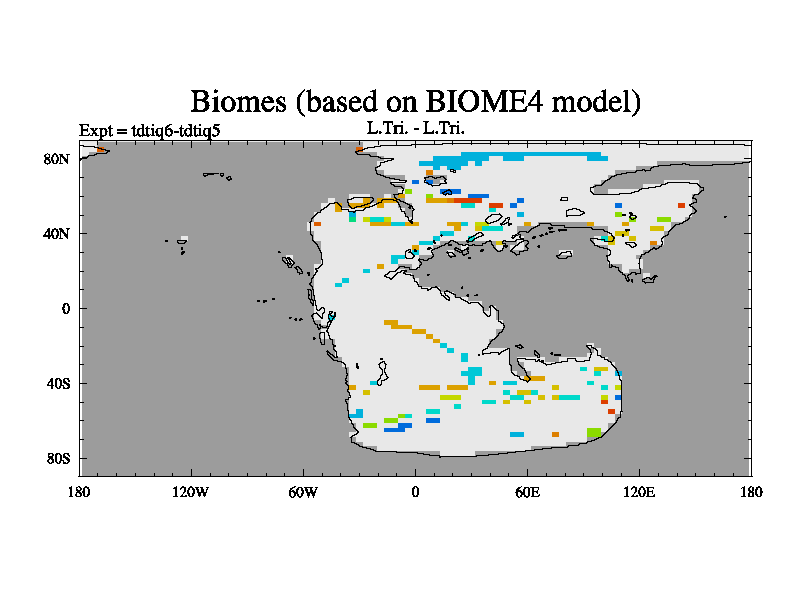 Biomes (based on BIOME4 model)

Expt = tdtiq6-tdtiq5

L.Tri. - L.Tri.

80N

40N

0

40S

80S

180

120W

60W

0

60E

120E

180